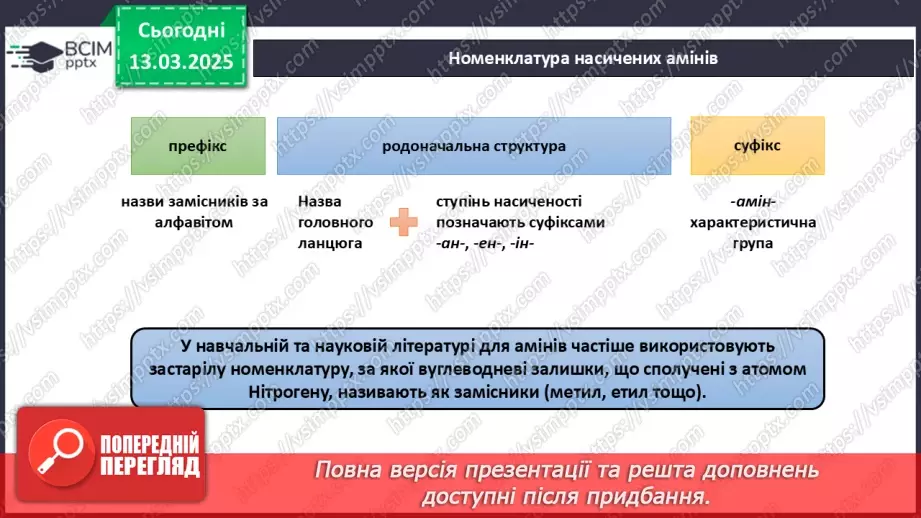 ВСІМ pptx

Сьогодні 13.03.2025

Номенклатура насичених амінів

префікс

родоначальна структура

суфікс

назви замісників за алфавітом

Назва головного ланцюга

ступінь насиченості позначають суфіксами -ан-, -ен-, -ін-

-амін- характеристична група

У навчальній та науковій літературі для амінів частіше використовують застарілу номенклатуру, за якої вуглеводневі залишки, що сполучені з атомом Нітрогену, називають як замісники (метил, етил тощо).

ПОПЕРЕДНІЙ ПЕРЕГЛЯД

Повна версія презентації та решта доповнень доступні після придбання.

https://vsimpptx.com